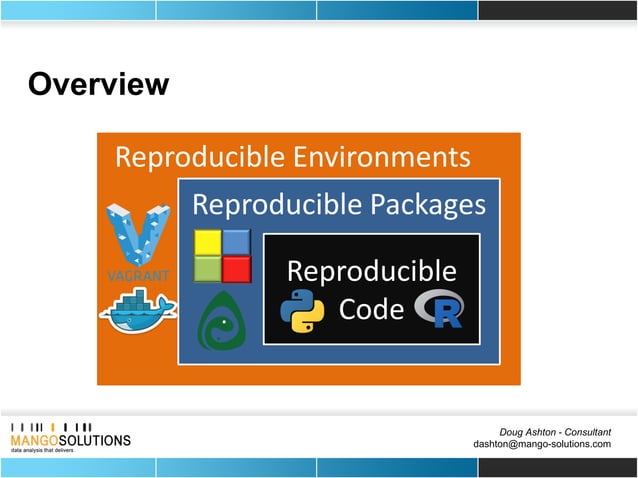 Overview

Reproducible Environments

VAGRANT

Reproducible Packages

Reproducible Code

R

MANGOSOLUTIONS
data analysis that delivers

Doug Ashton - Consultant
dashton@mango-solutions.com